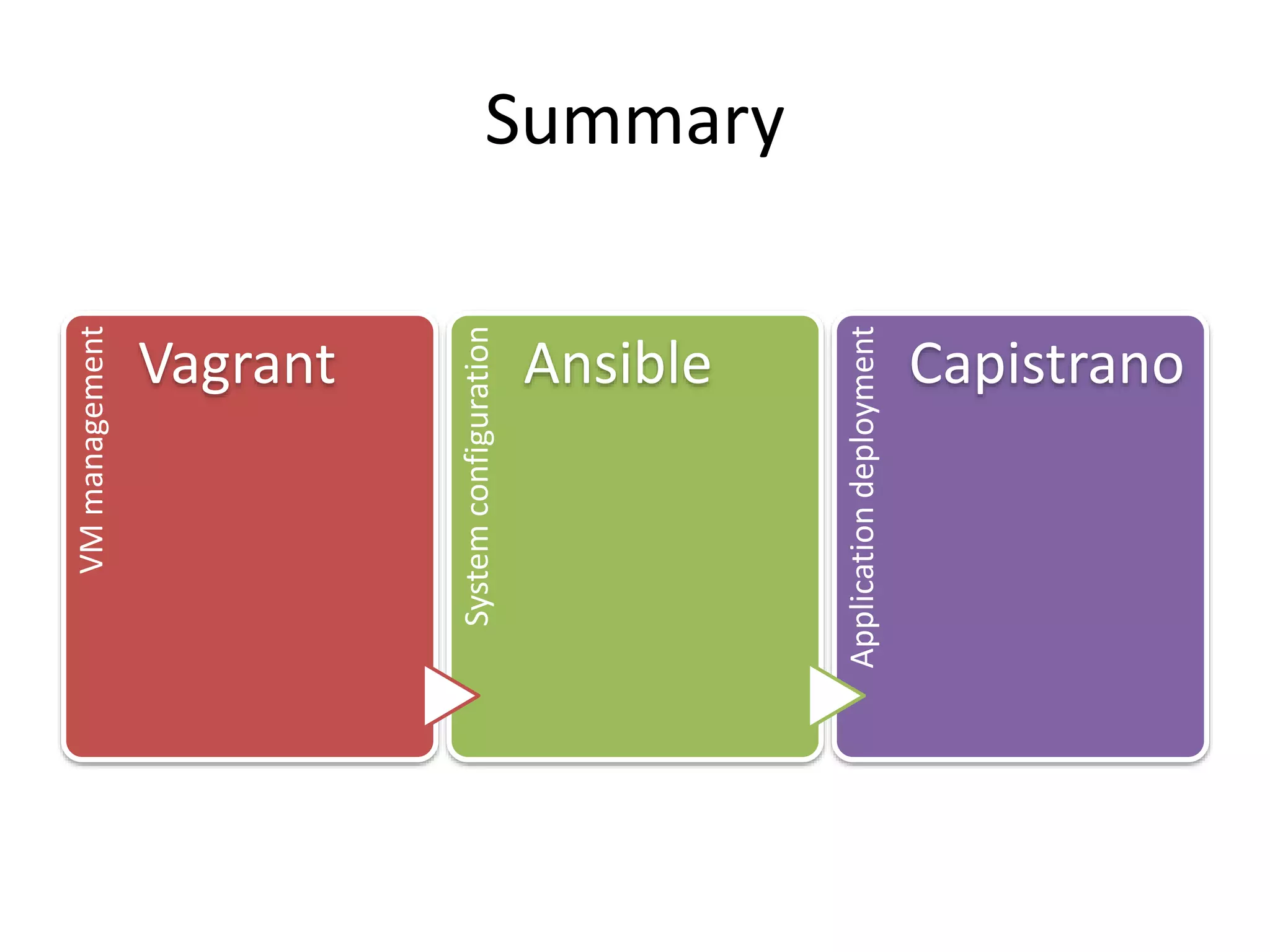 Summary

VM management
Vagrant

System configuration
Ansible

Application deployment
Capistrano